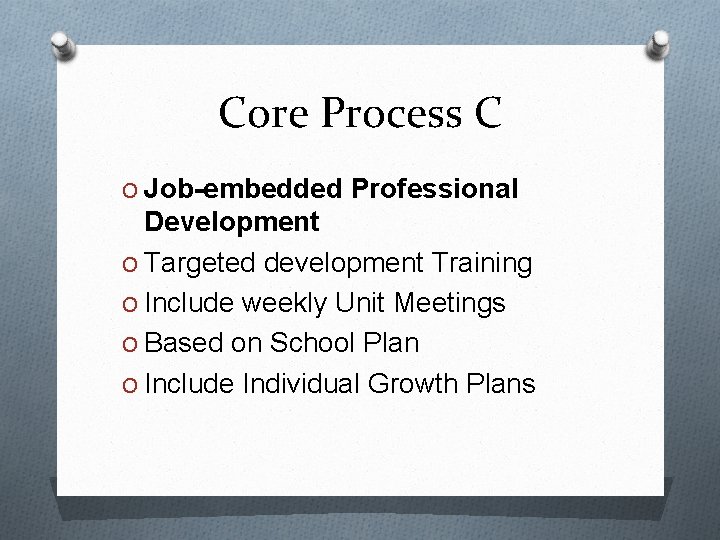 Core Process C

O Job-embedded Professional Development
O Targeted development Training
O Include weekly Unit Meetings
O Based on School Plan
O Include Individual Growth Plans